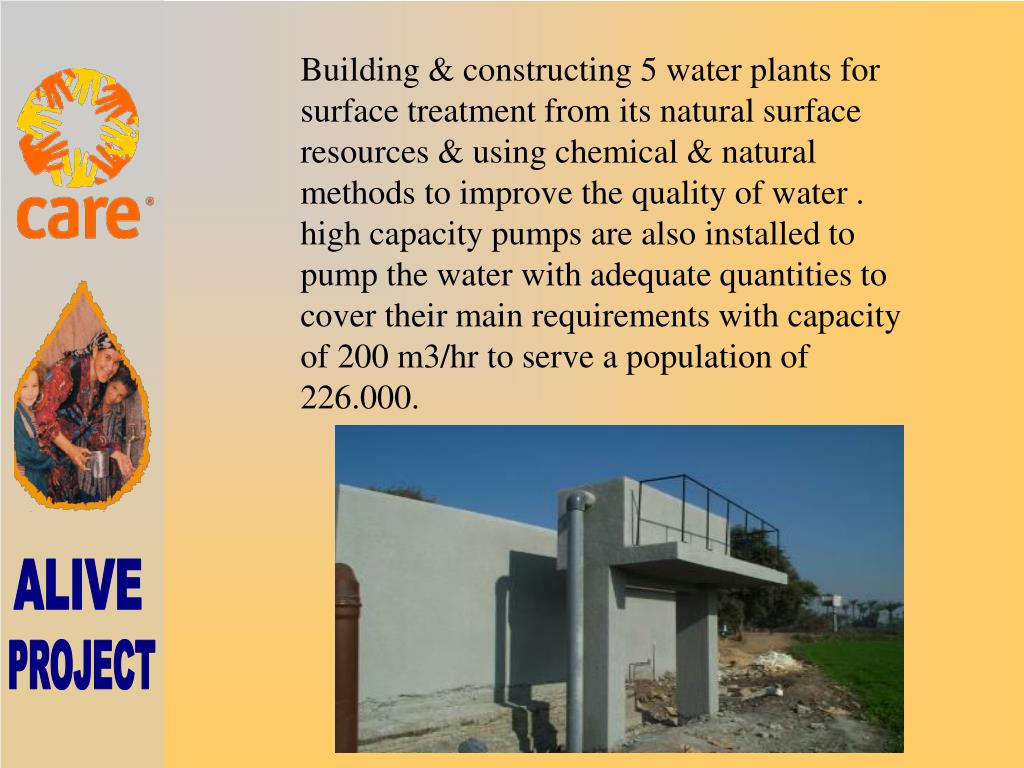 care®

ALIVE PROJECT

Building & constructing 5 water plants for surface treatment from its natural surface resources & using chemical & natural methods to improve the quality of water . high capacity pumps are also installed to pump the water with adequate quantities to cover their main requirements with capacity of 200 m3/hr to serve a population of 226.000.